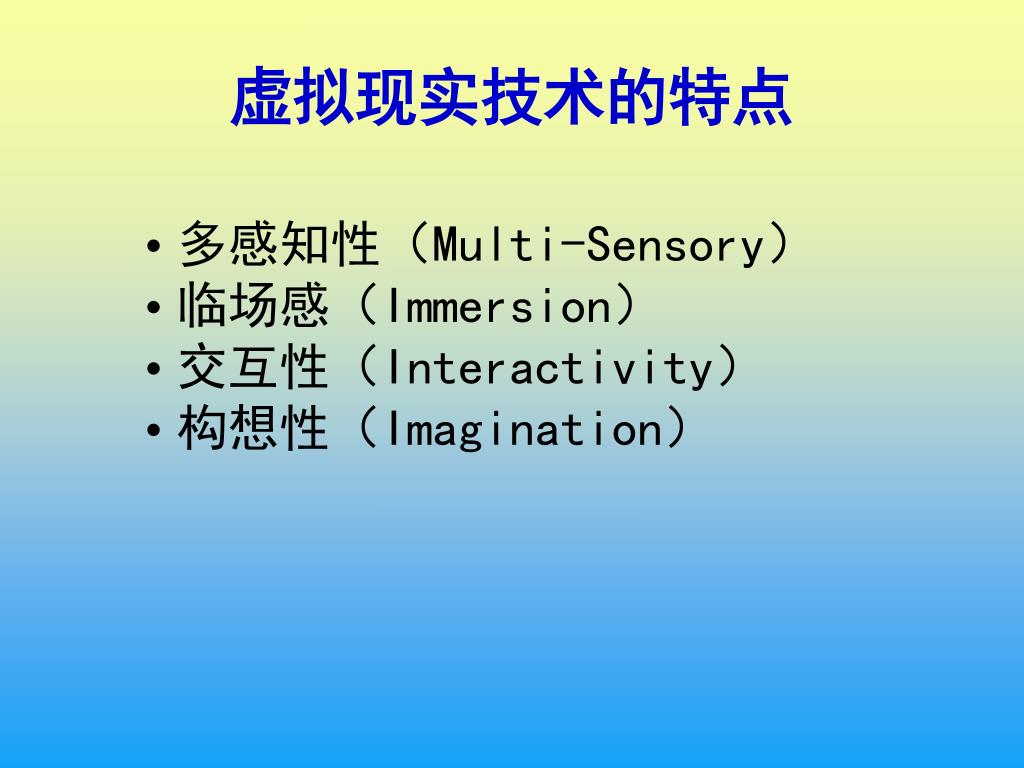 虚拟现实技术的特点

• 多感知性（Multi-Sensory）
• 临场感（Immersion）
• 交互性（Interactivity）
• 构想性（Imagination）